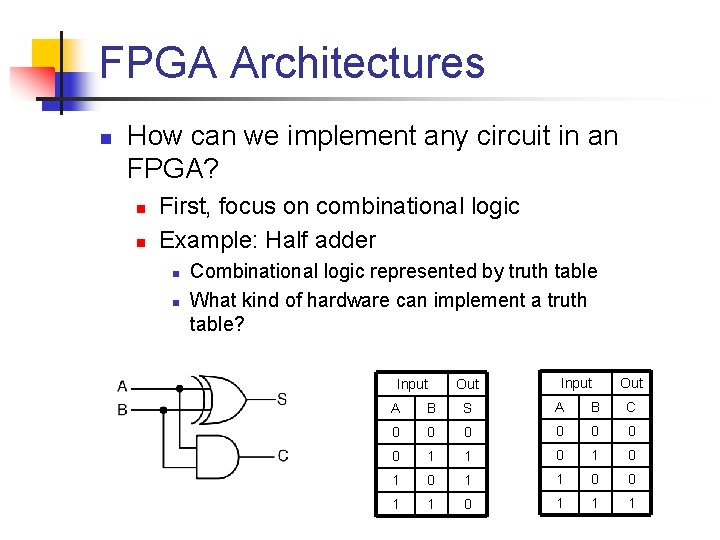 FPGA Architectures

How can we implement any circuit in an FPGA?

First, focus on combinational logic

Example: Half adder

Combinational logic represented by truth table

What kind of hardware can implement a truth table?

A
B
S
C

| Input | | Out |
|---|---|---|
| A | B | S |
| 0 | 0 | 0 |
| 0 | 1 | 1 |
| 1 | 0 | 1 |
| 1 | 1 | 0 |

| Input | | Out |
|---|---|---|
| A | B | C |
| 0 | 0 | 0 |
| 0 | 1 | 0 |
| 1 | 0 | 0 |
| 1 | 1 | 1 |